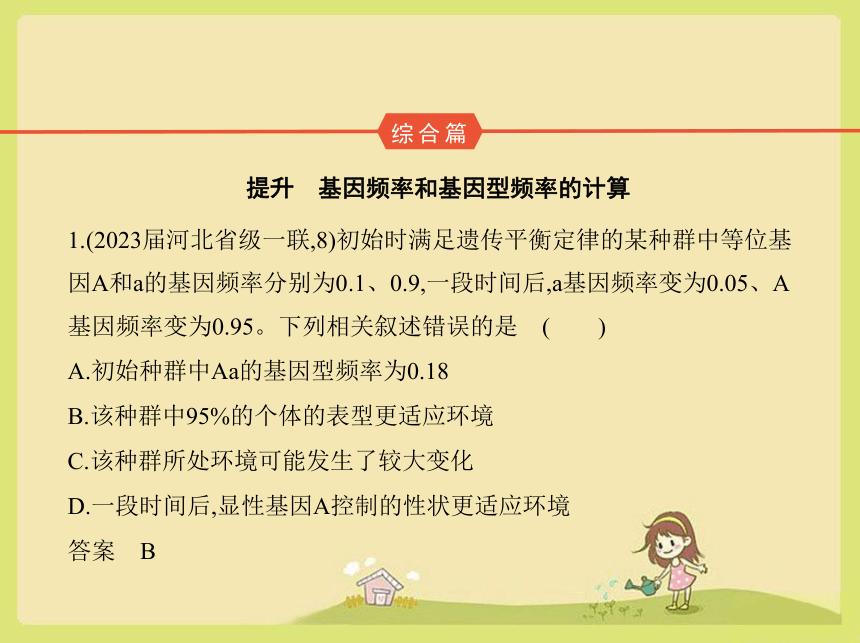 综合篇

提升　基因频率和基因型频率的计算

1.(2023届河北省级一联,8)初始时满足遗传平衡定律的某种群中等位基因A和a的基因频率分别为0.1、0.9,一段时间后,a基因频率变为0.05、A基因频率变为0.95。下列相关叙述错误的是　(　　)

A.初始种群中Aa的基因型频率为0.18

B.该种群中95%的个体的表型更适应环境

C.该种群所处环境可能发生了较大变化

D.一段时间后,显性基因A控制的性状更适应环境

答案　B